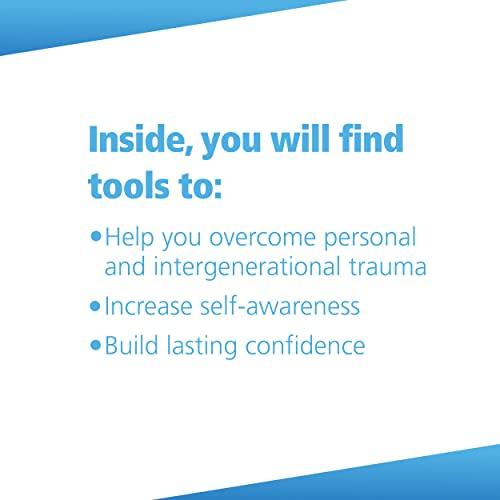 Inside, you will find tools to:

• Help you overcome personal and intergenerational trauma
• Increase self-awareness
• Build lasting confidence